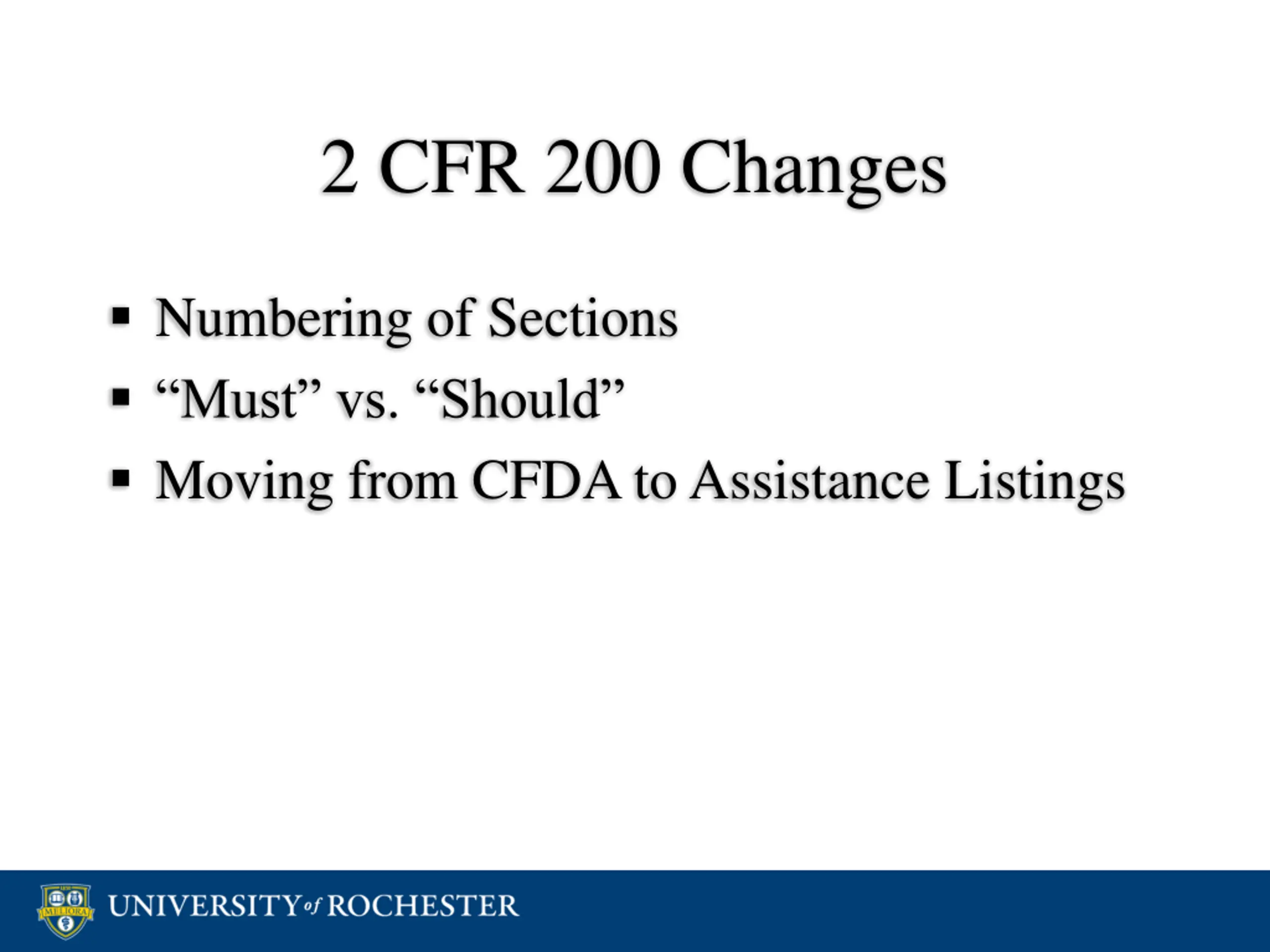 2 CFR 200 Changes

▪ Numbering of Sections
▪ “Must” vs. “Should”
▪ Moving from CFDA to Assistance Listings

MELIORA

UNIVERSITY of ROCHESTER